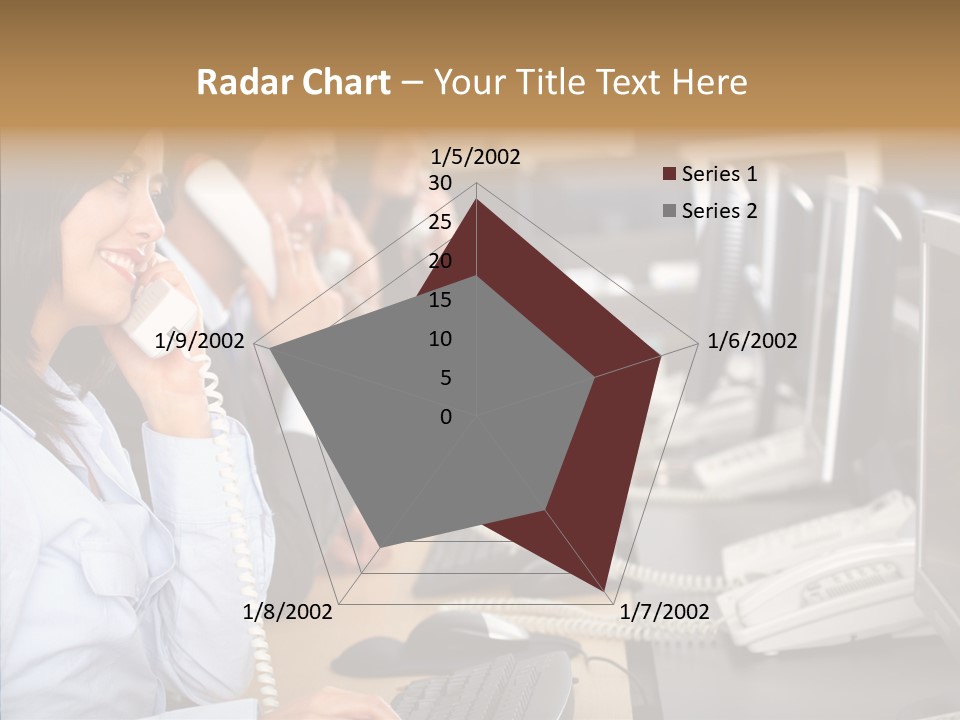 Radar Chart – Your Title Text Here

1/5/2002
30
25
20
15
10
5
0
1/6/2002
1/7/2002
1/8/2002
1/9/2002

Series 1
Series 2